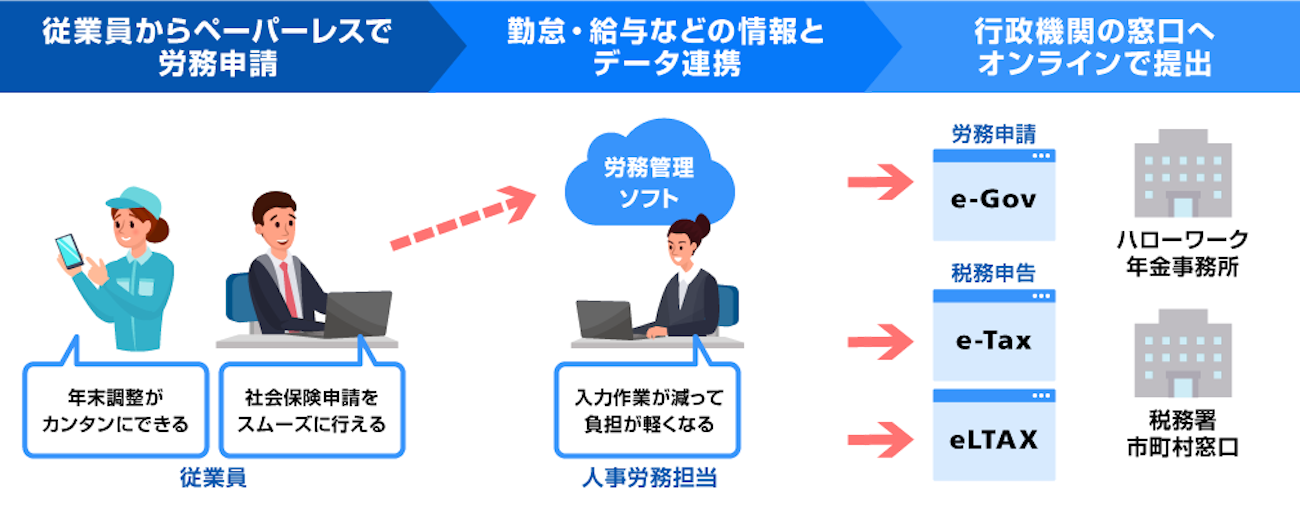 従業員からペーパーレスで労務申請

勤怠・給与などの情報とデータ連携

行政機関の窓口へオンラインで提出

年末調整がカンタンにできる

社会保険申請をスムーズに行える

従業員

労務管理ソフト

入力作業が減って負担が軽くなる

人事労務担当

労務申請

e-Gov

税務申告

e-Tax

eLTAX

ハローワーク
年金事務所

税務署
市町村窓口